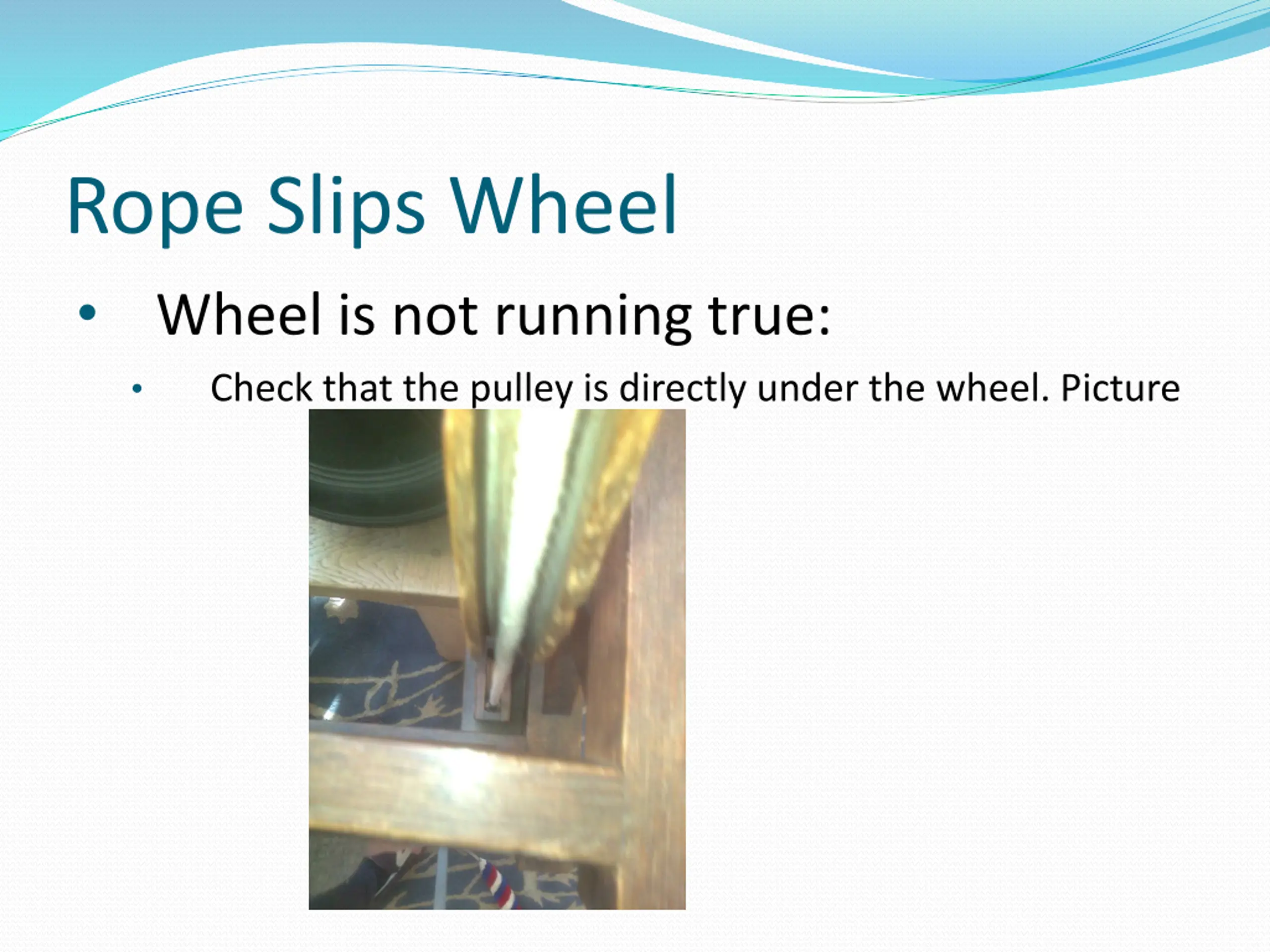 Rope Slips Wheel

• Wheel is not running true:

• Check that the pulley is directly under the wheel. Picture